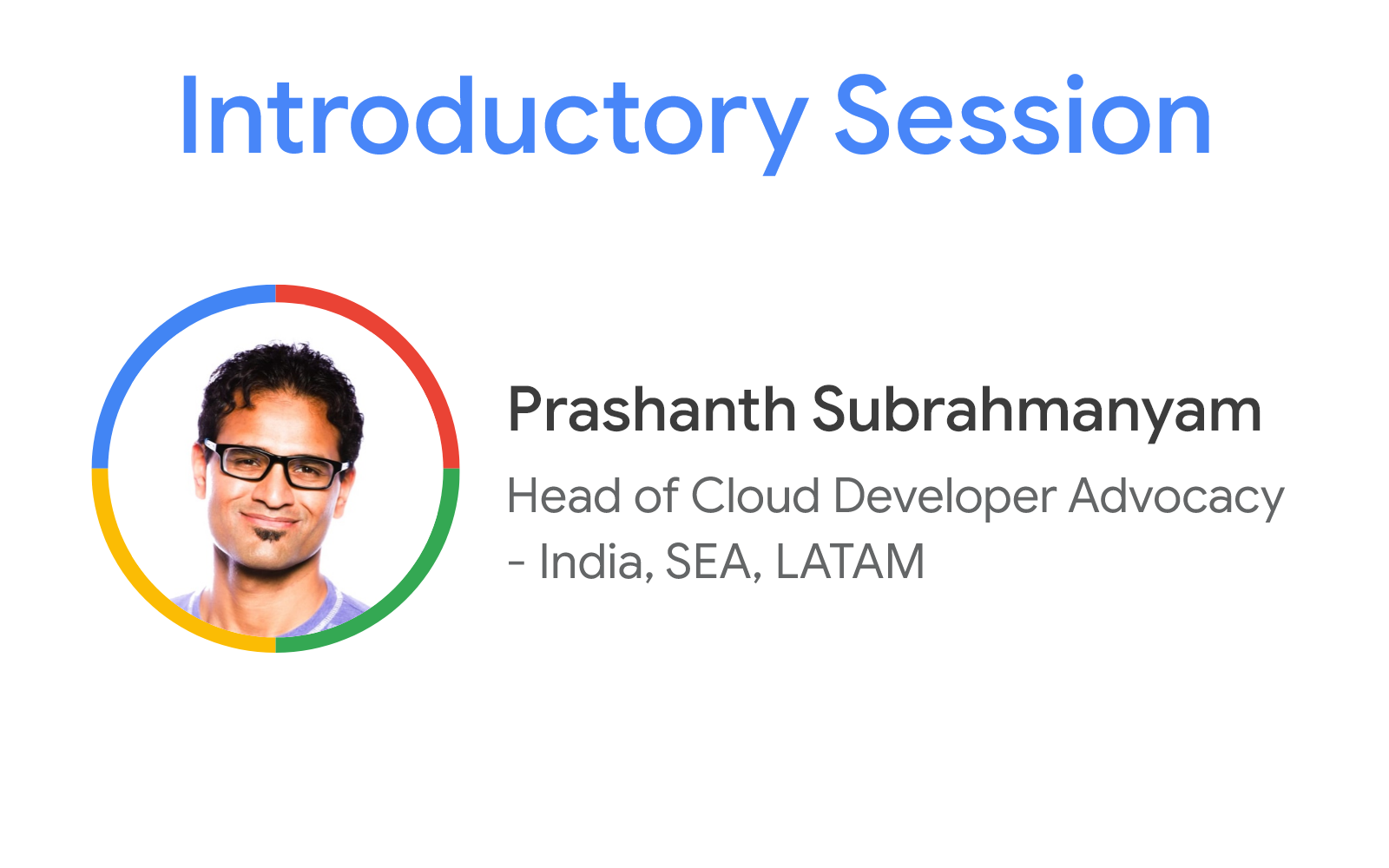 Introductory Session

Prashanth Subrahmanyam

Head of Cloud Developer Advocacy - India, SEA, LATAM